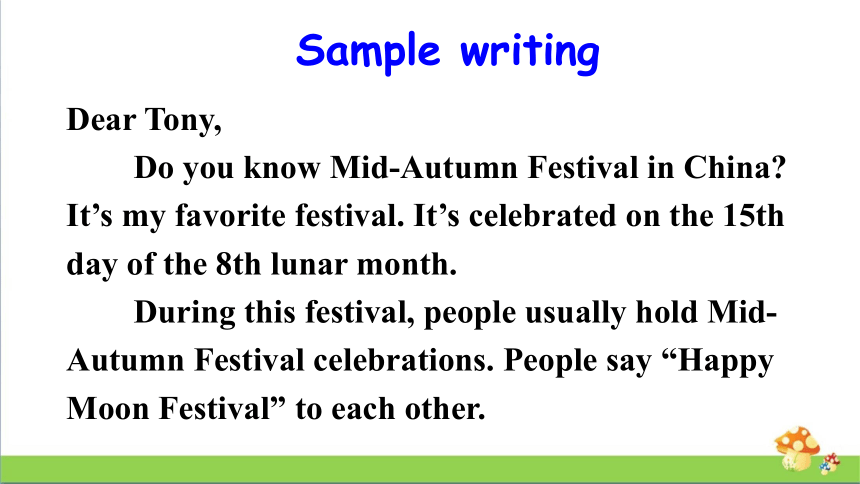 Sample writing

Dear Tony,

Do you know Mid-Autumn Festival in China? It’s my favorite festival. It’s celebrated on the 15th day of the 8th lunar month.

During this festival, people usually hold Mid-Autumn Festival celebrations. People say “Happy Moon Festival” to each other.